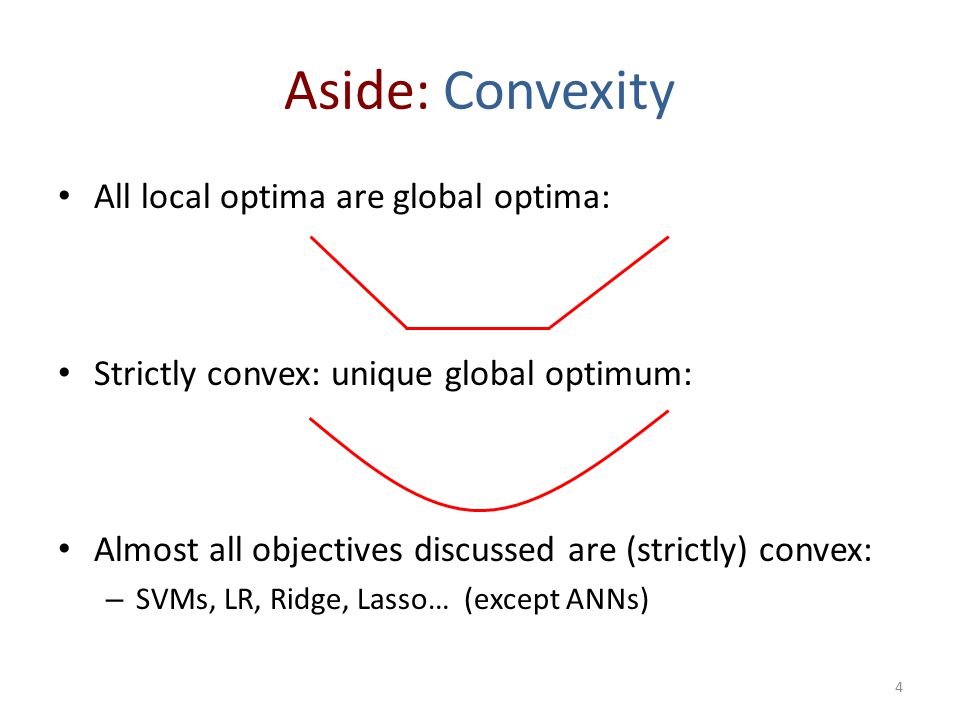 Aside: Convexity

• All local optima are global optima:

• Strictly convex: unique global optimum:

• Almost all objectives discussed are (strictly) convex:
– SVMs, LR, Ridge, Lasso… (except ANNs)

4